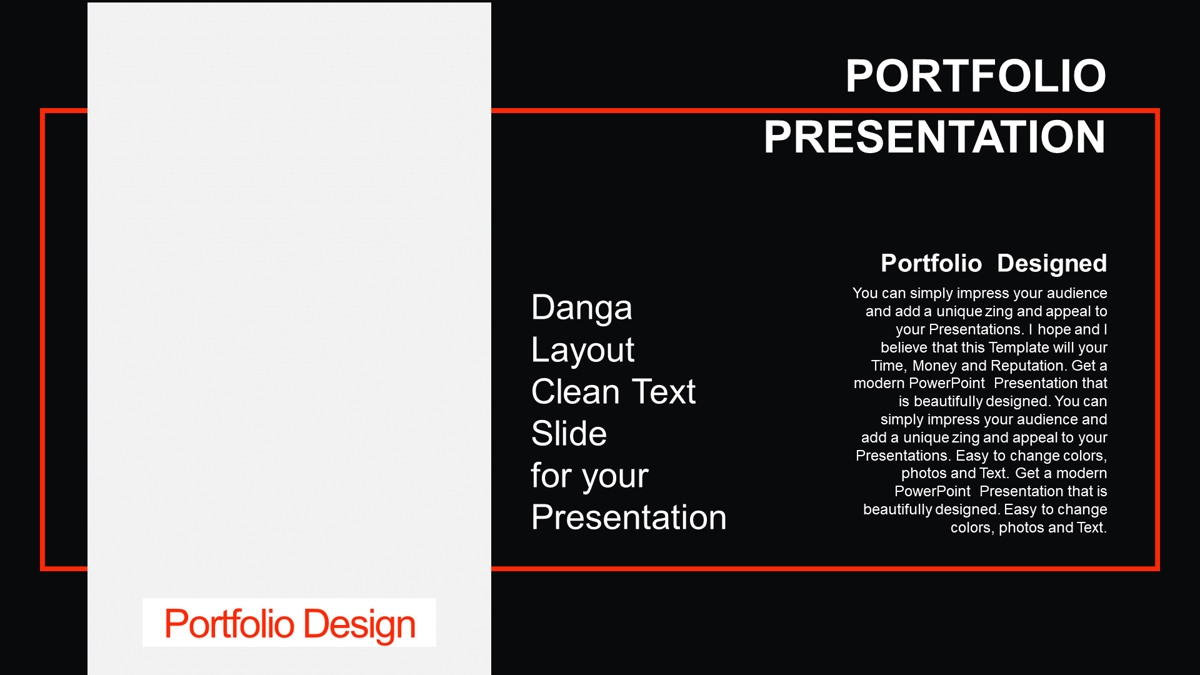 PORTFOLIO PRESENTATION

Portfolio Designed

You can simply impress your audience and add a unique zing and appeal to your Presentations. I hope and I believe that this Template will your Time, Money and Reputation. Get a modern PowerPoint Presentation that is beautifully designed. You can simply impress your audience and add a unique zing and appeal to your Presentations. Easy to change colors, photos and Text. Get a modern PowerPoint Presentation that is beautifully designed. Easy to change colors, photos and Text.

Danga Layout Clean Text Slide for your Presentation

Portfolio Design